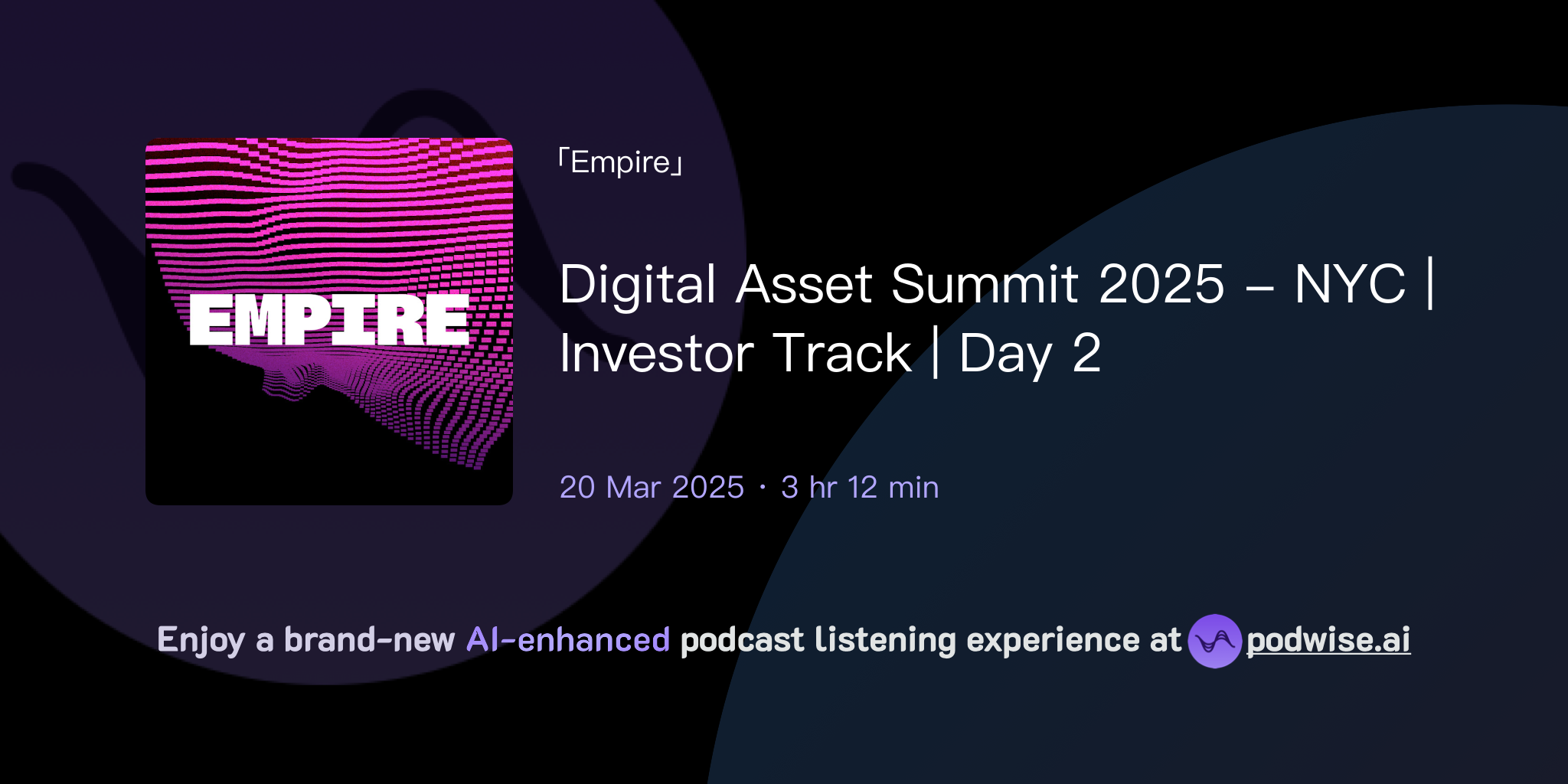 EMPIRE

「Empire」

Digital Asset Summit 2025 – NYC | Investor Track | Day 2

20 Mar 2025 · 3 hr 12 min

Enjoy a brand-new AI-enhanced podcast listening experience at podwise.ai